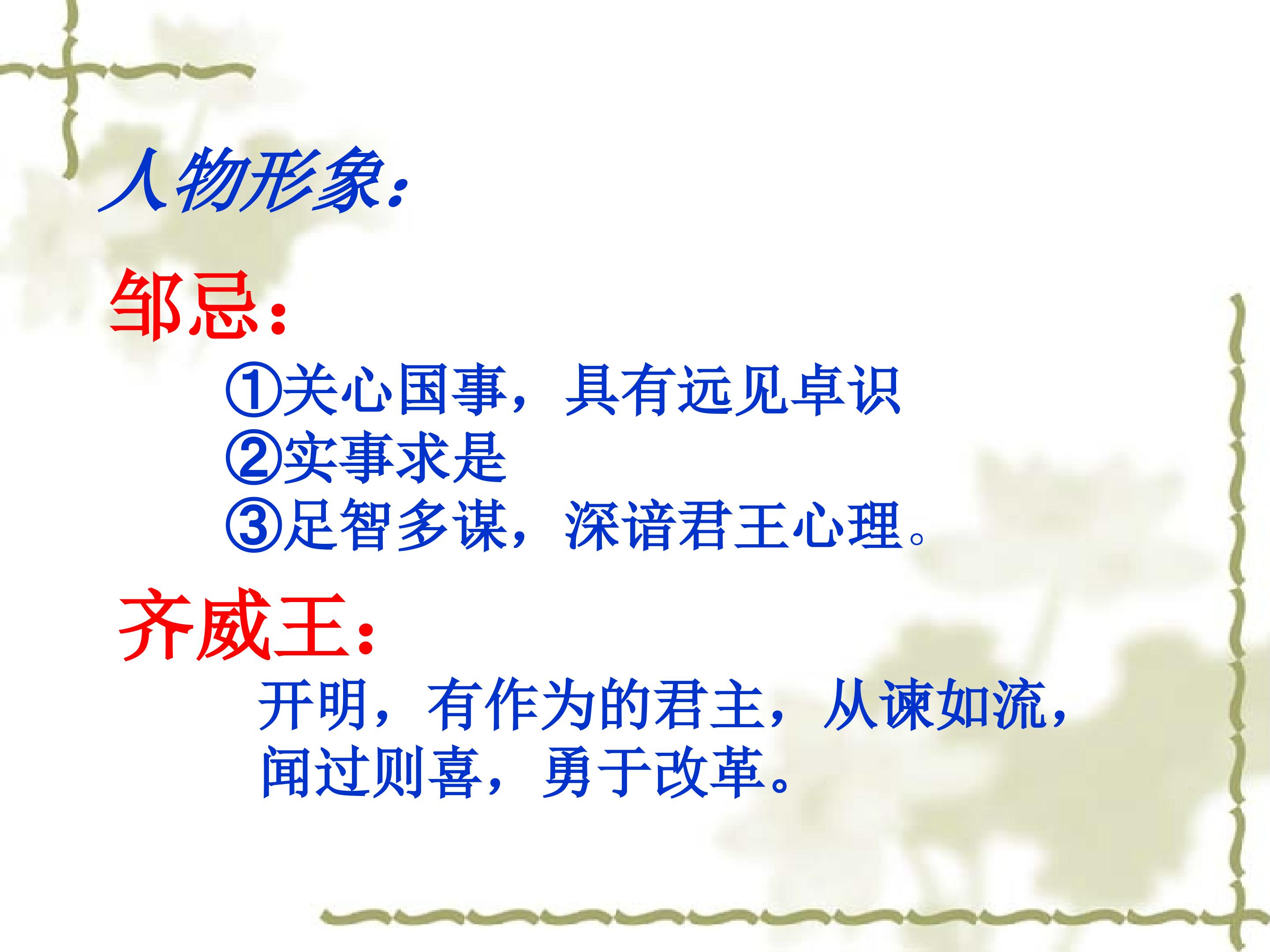 人物形象：

邹忌：

①关心国事，具有远见卓识
②实事求是
③足智多谋，深谙君王心理。

齐威王：

开明，有作为的君主，从谏如流，闻过则喜，勇于改革。